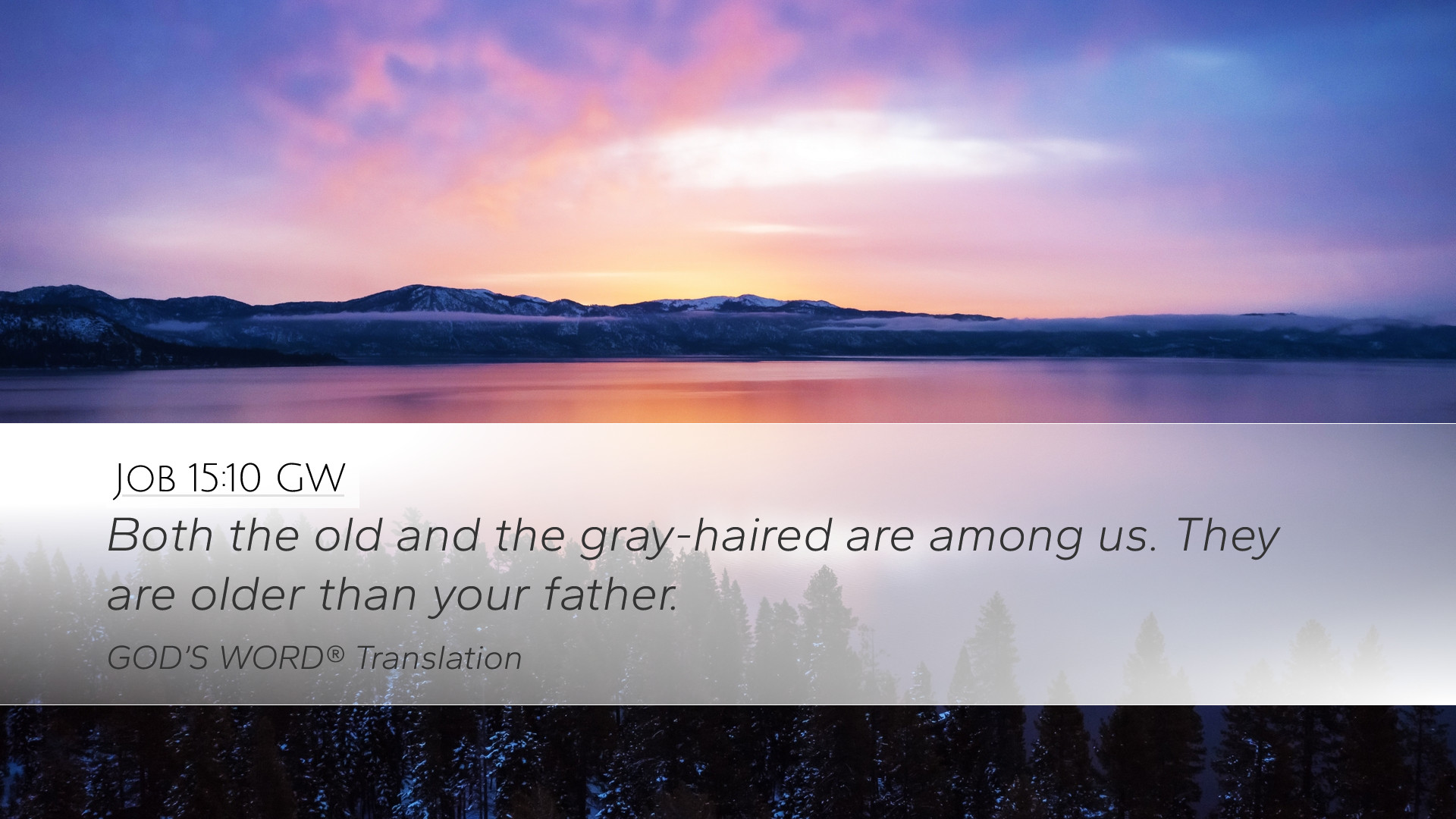 Job 15:10 GW

Both the old and the gray-haired are among us. They are older than your father.

GOD'S WORD® Translation